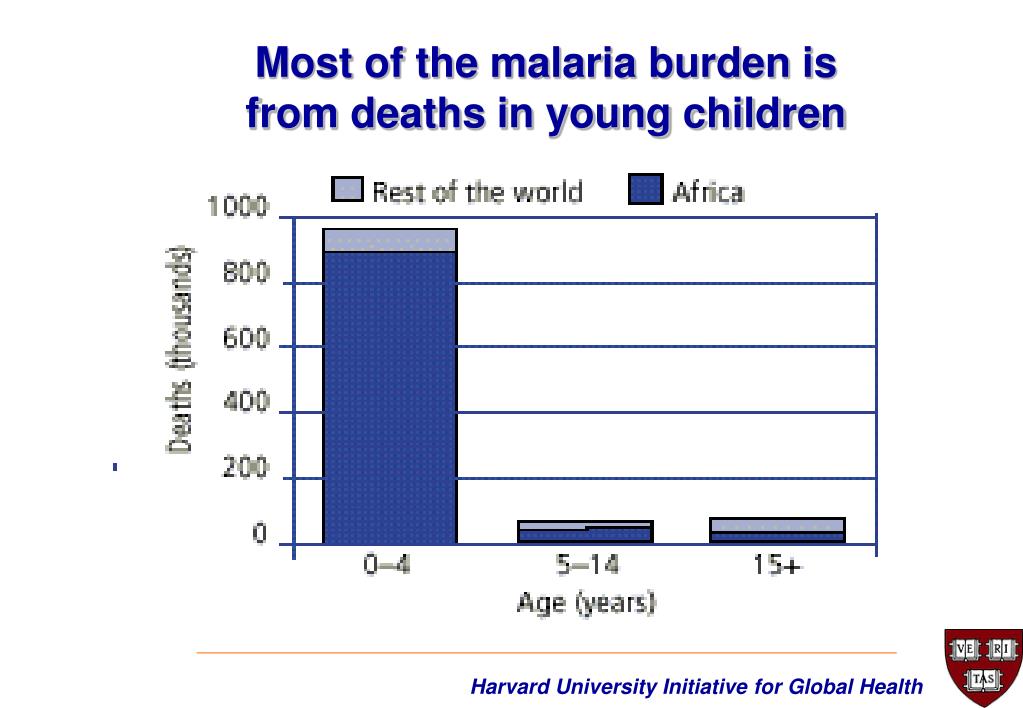 Most of the malaria burden is from deaths in young children

Rest of the world
Africa

Deaths (thousands)

1000
800
600
400
200
0

0–4
5–14
15+

Age (years)

Harvard University Initiative for Global Health

VE RI TAS